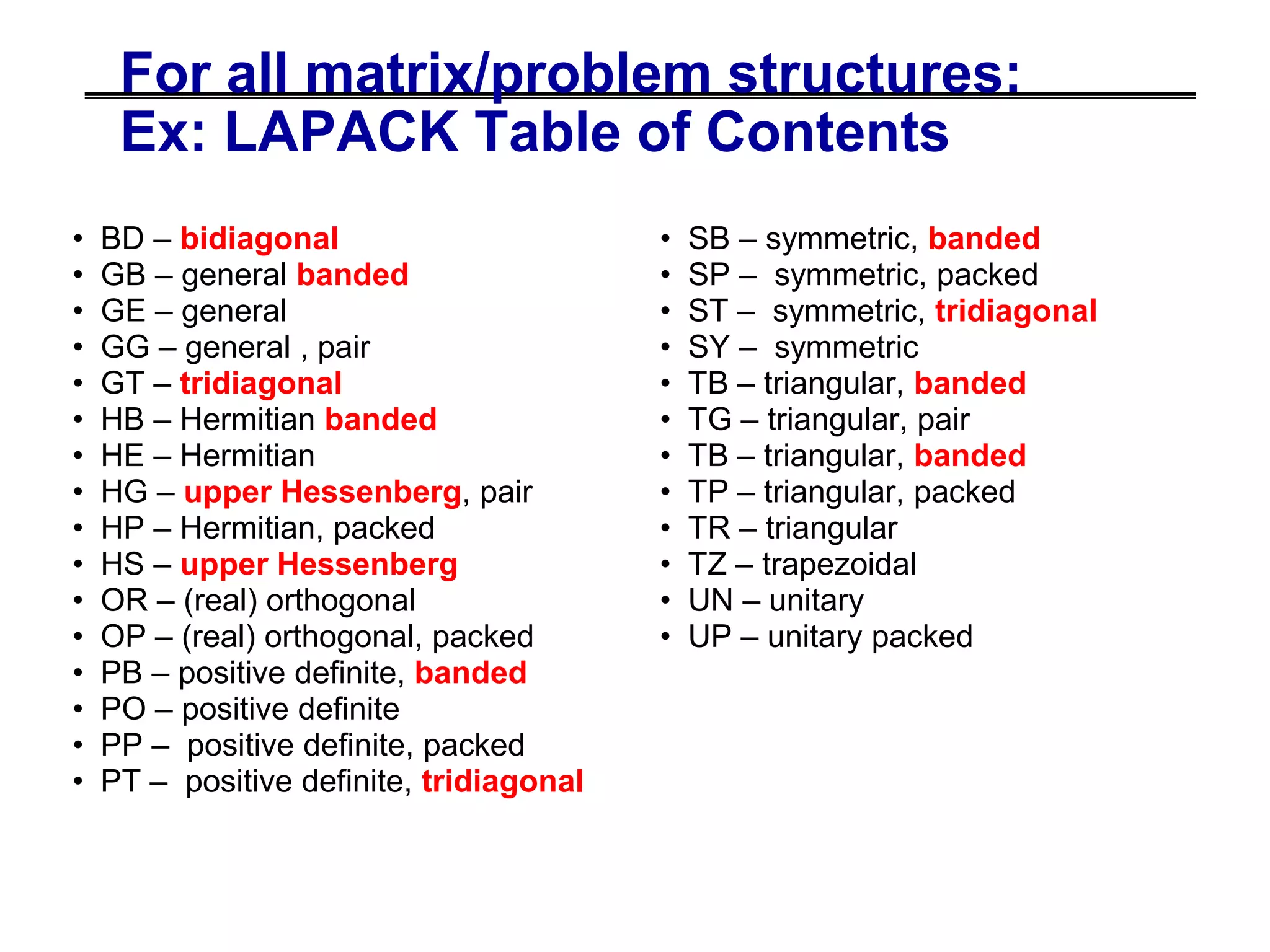 For all matrix/problem structures:
Ex: LAPACK Table of Contents

• BD – bidiagonal
• GB – general banded
• GE – general
• GG – general , pair
• GT – tridiagonal
• HB – Hermitian banded
• HE – Hermitian
• HG – upper Hessenberg, pair
• HP – Hermitian, packed
• HS – upper Hessenberg
• OR – (real) orthogonal
• OP – (real) orthogonal, packed
• PB – positive definite, banded
• PO – positive definite
• PP – positive definite, packed
• PT – positive definite, tridiagonal

• SB – symmetric, banded
• SP – symmetric, packed
• ST – symmetric, tridiagonal
• SY – symmetric
• TB – triangular, banded
• TG – triangular, pair
• TB – triangular, banded
• TP – triangular, packed
• TR – triangular
• TZ – trapezoidal
• UN – unitary
• UP – unitary packed